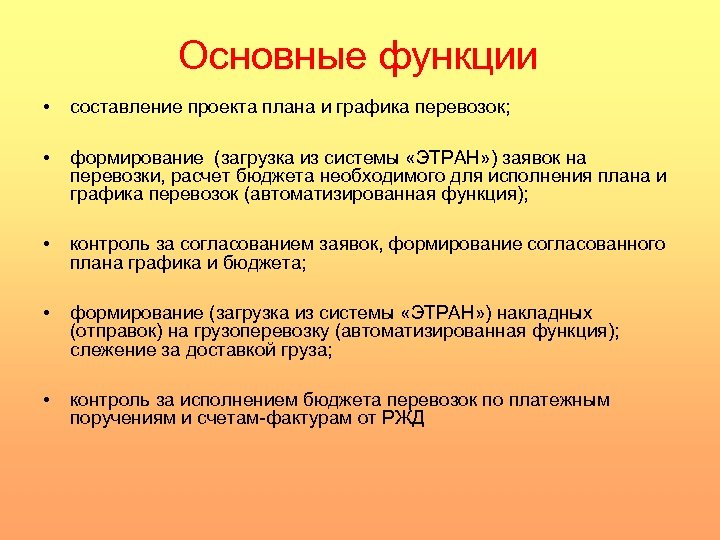 Основные функции

• составление проекта плана и графика перевозок;

• формирование (загрузка из системы «ЭТРАН») заявок на перевозки, расчет бюджета необходимого для исполнения плана и графика перевозок (автоматизированная функция);

• контроль за согласованием заявок, формирование согласованного плана графика и бюджета;

• формирование (загрузка из системы «ЭТРАН») накладных (отправок) на грузоперевозку (автоматизированная функция); слежение за доставкой груза;

• контроль за исполнением бюджета перевозок по платежным поручениям и счетам-фактурам от РЖД